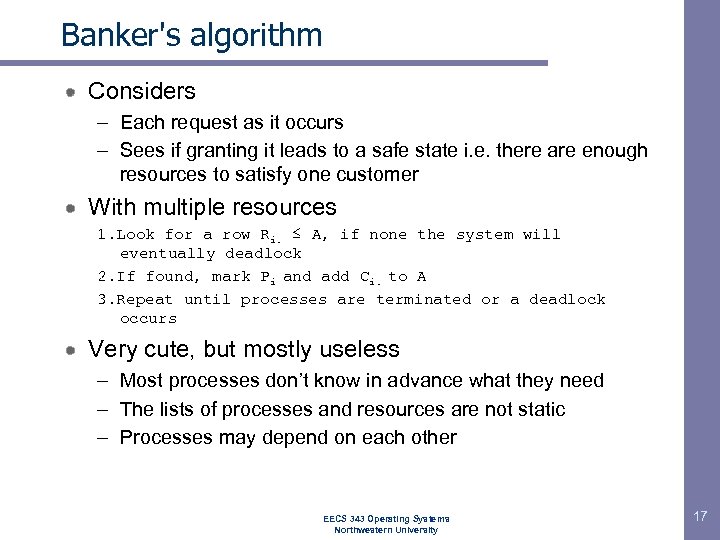 Banker's algorithm

- Considers
  – Each request as it occurs
  – Sees if granting it leads to a safe state i.e. there are enough resources to satisfy one customer
- With multiple resources
  1. Look for a row $R_{i.} \leq A$, if none the system will eventually deadlock
  2. If found, mark $P_i$ and add $C_{i.}$ to A
  3. Repeat until processes are terminated or a deadlock occurs
- Very cute, but mostly useless
  – Most processes don't know in advance what they need
  – The lists of processes and resources are not static
  – Processes may depend on each other

EECS 343 Operating Systems
Northwestern University

17